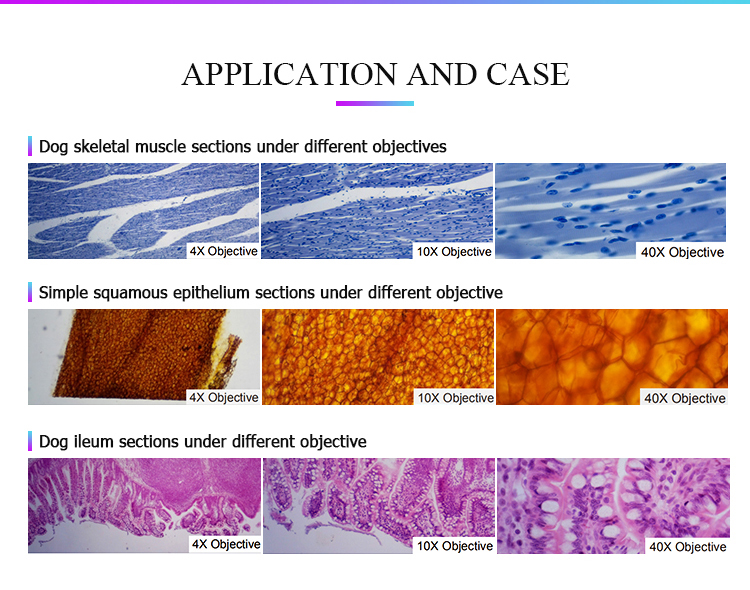 APPLICATION AND CASE

Dog skeletal muscle sections under different objectives

4X Objective

10X Objective

40X Objective

Simple squamous epithelium sections under different objective

4X Objective

10X Objective

40X Objective

Dog ileum sections under different objective

4X Objective

10X Objective

40X Objective